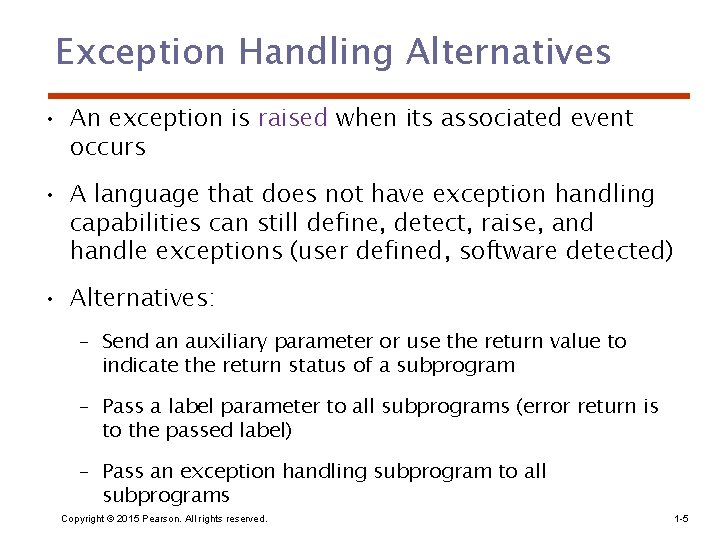 Exception Handling Alternatives

• An exception is raised when its associated event occurs

• A language that does not have exception handling capabilities can still define, detect, raise, and handle exceptions (user defined, software detected)

• Alternatives:

– Send an auxiliary parameter or use the return value to indicate the return status of a subprogram

– Pass a label parameter to all subprograms (error return is to the passed label)

– Pass an exception handling subprogram to all subprograms

Copyright © 2015 Pearson. All rights reserved.

1-5